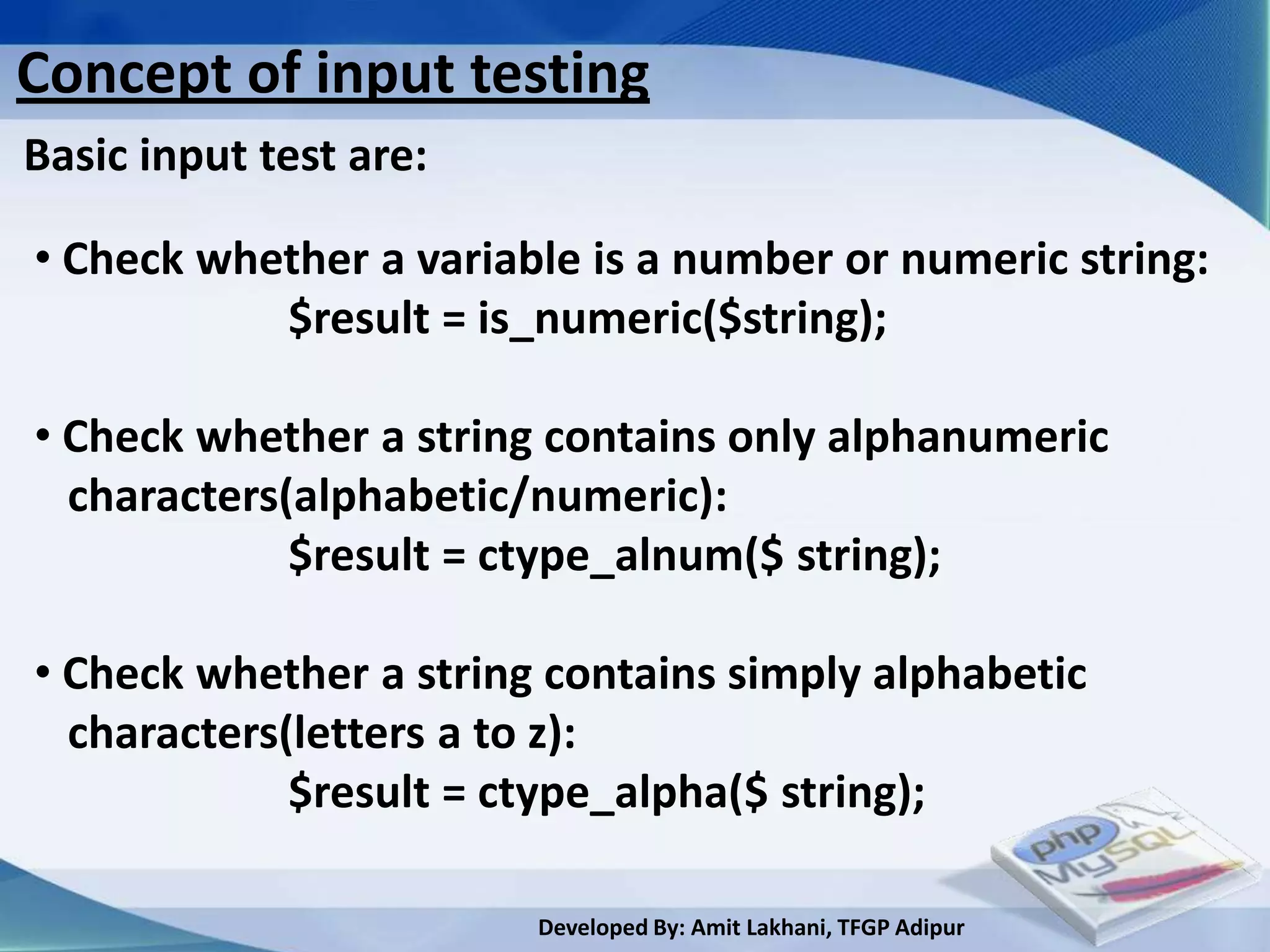 Concept of input testing

Basic input test are:

• Check whether a variable is a number or numeric string:
$result = is_numeric($string);

• Check whether a string contains only alphanumeric characters(alphabetic/numeric):
$result = ctype_alnum($ string);

• Check whether a string contains simply alphabetic characters(letters a to z):
$result = ctype_alpha($ string);

php
MySQL

Developed By: Amit Lakhani, TFGP Adipur